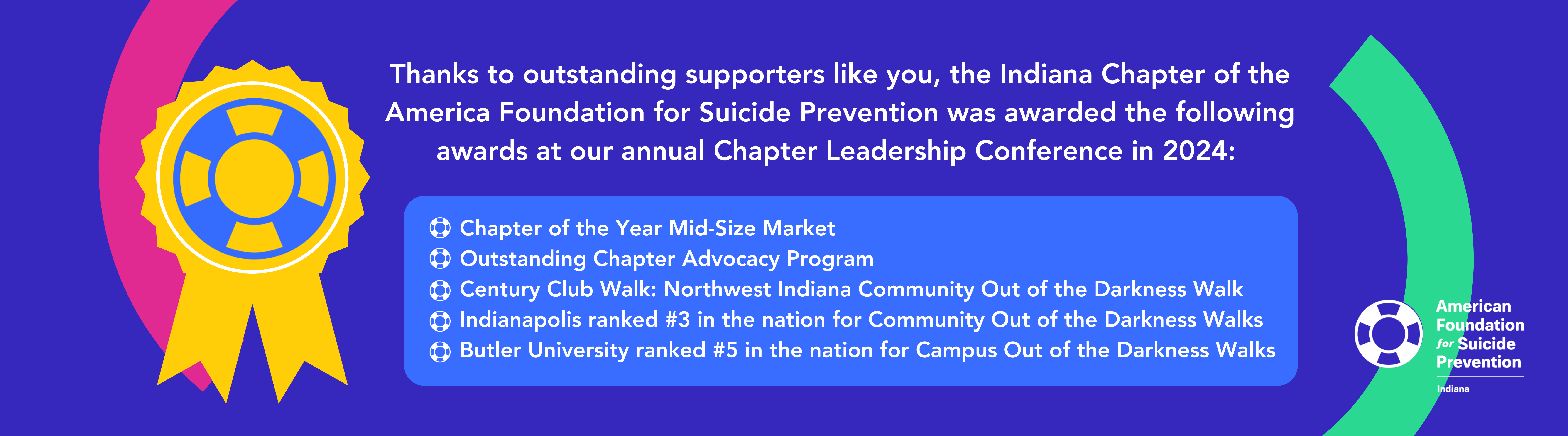 Thanks to outstanding supporters like you, the Indiana Chapter of the America Foundation for Suicide Prevention was awarded the following awards at our annual Chapter Leadership Conference in 2024:

Chapter of the Year Mid-Size Market
Outstanding Chapter Advocacy Program
Century Club Walk: Northwest Indiana Community Out of the Darkness Walk
Indianapolis ranked #3 in the nation for Community Out of the Darkness Walks
Butler University ranked #5 in the nation for Campus Out of the Darkness Walks

American Foundation for Suicide Prevention
Indiana